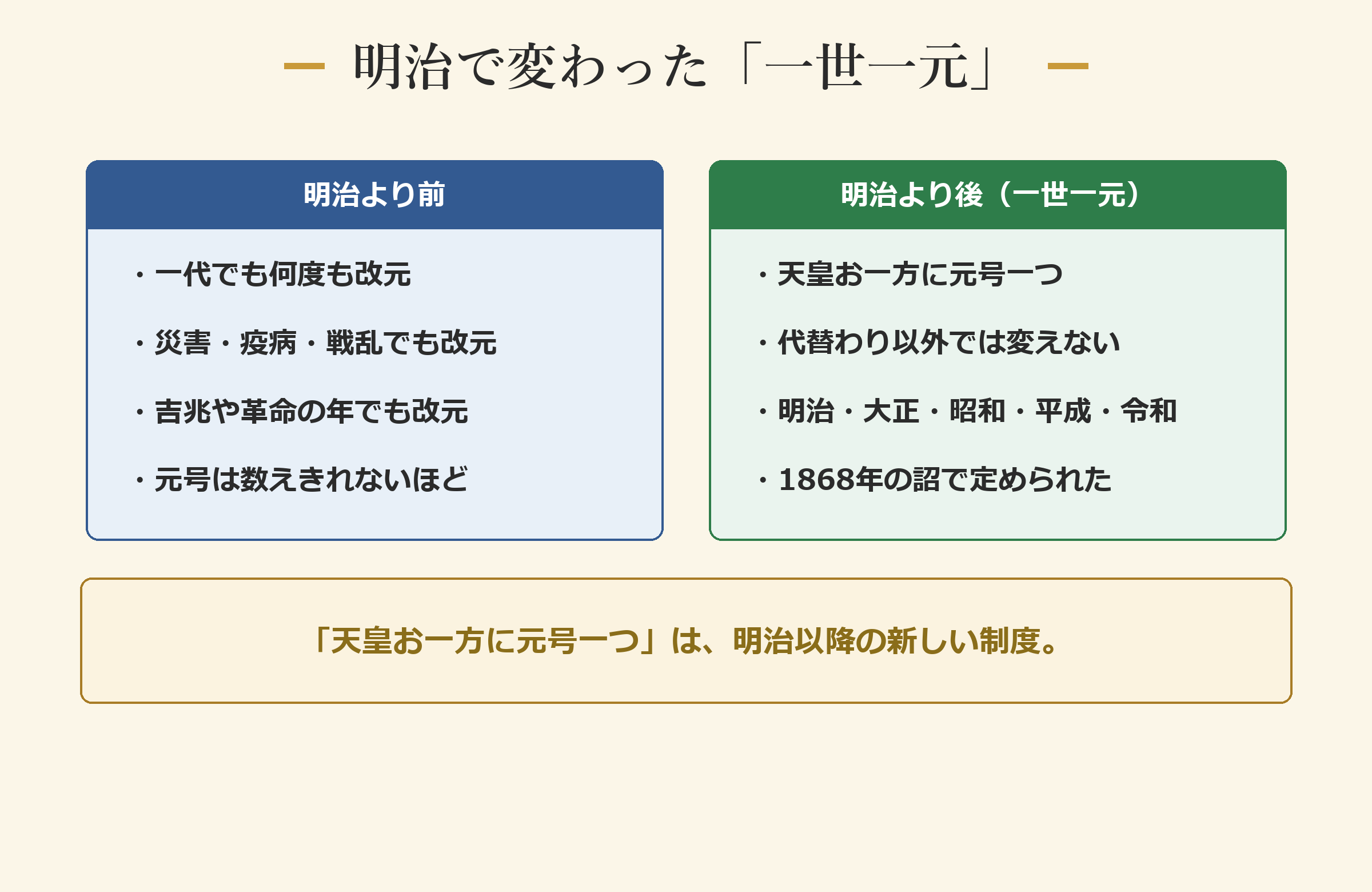 明治で変わった「一世一元」

明治より前

・一代でも何度も改元

・災害・疫病・戦乱でも改元

・吉兆や革命の年でも改元

・元号は数えきれないほど

明治より後（一世一元）

・天皇お一方に元号一つ

・代替わり以外では変えない

・明治・大正・昭和・平成・令和

・1868年の詔で定められた

「天皇お一方に元号一つ」は、明治以降の新しい制度。